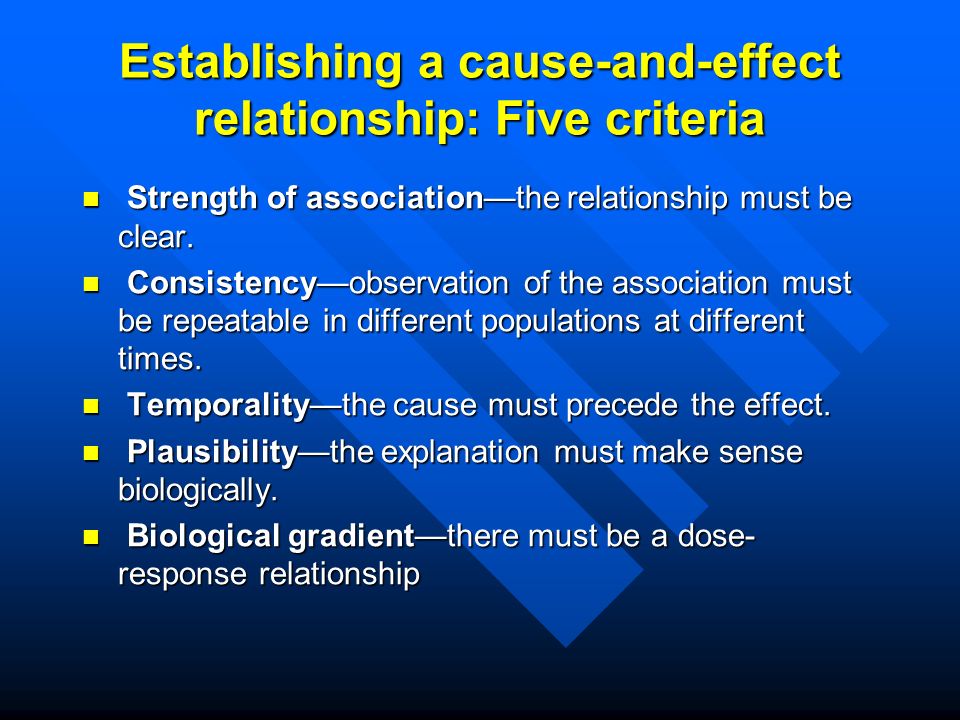 Establishing a cause-and-effect relationship: Five criteria

- Strength of association—the relationship must be clear.
- Consistency—observation of the association must be repeatable in different populations at different times.
- Temporality—the cause must precede the effect.
- Plausibility—the explanation must make sense biologically.
- Biological gradient—there must be a dose-response relationship